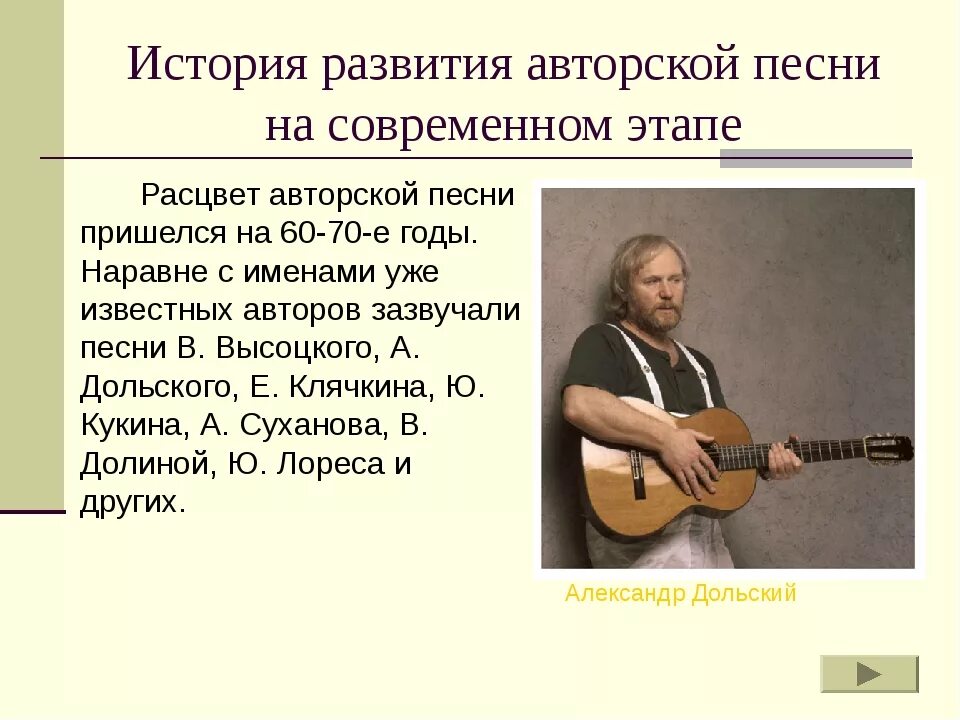 История развития авторской песни на современном этапе

Расцвет авторской песни пришелся на 60-70-е годы. Наравне с именами уже известных авторов зазвучали песни В. Высоцкого, А. Дольского, Е. Клячкина, Ю. Кукина, А. Суханова, В. Долиной, Ю. Лореса и других.

Александр Дольский